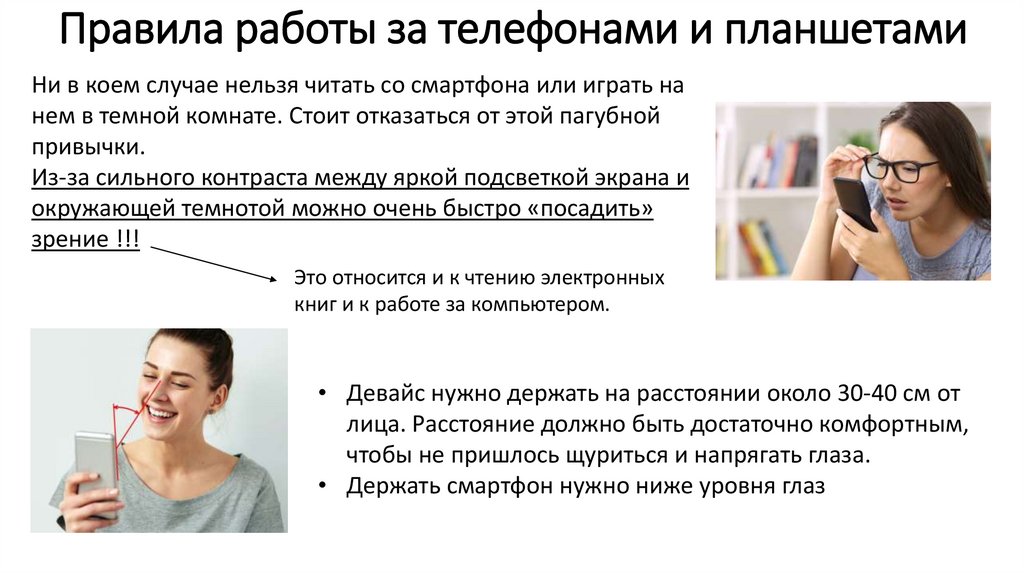 Правила работы за телефонами и планшетами

Ни в коем случае нельзя читать со смартфона или играть на нем в темной комнате. Стоит отказаться от этой пагубной привычки.
Из-за сильного контраста между яркой подсветкой экрана и окружающей темнотой можно очень быстро «посадить» зрение !!!

Это относится и к чтению электронных книг и к работе за компьютером.

• Девайс нужно держать на расстоянии около 30-40 см от лица. Расстояние должно быть достаточно комфортным, чтобы не пришлось щуриться и напрягать глаза.
• Держать смартфон нужно ниже уровня глаз